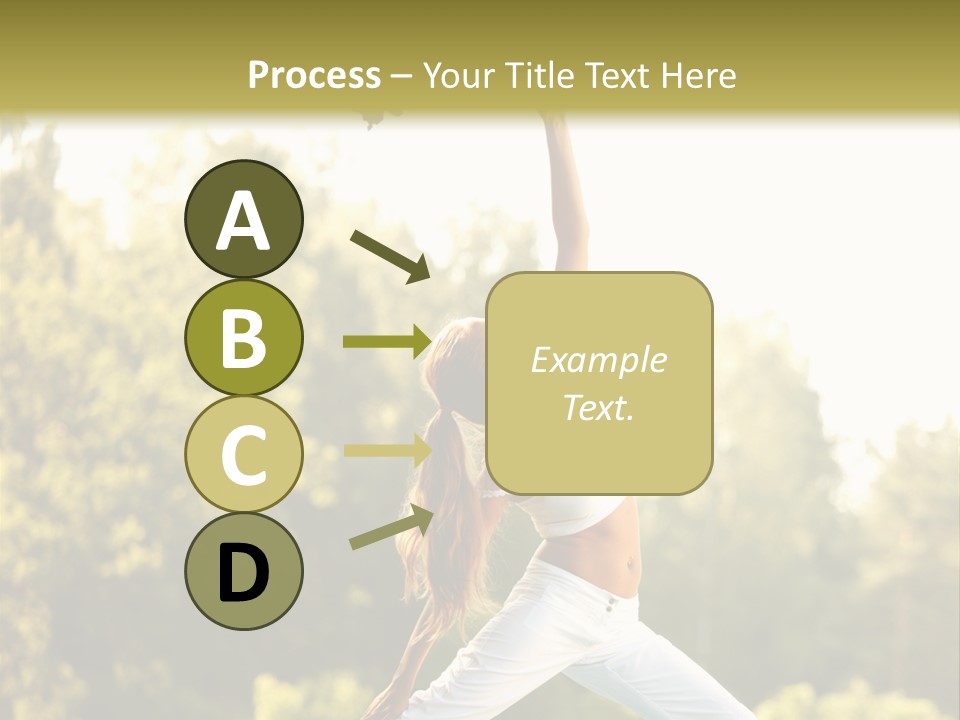 Process – Your Title Text Here

A

B

C

D

Example Text.